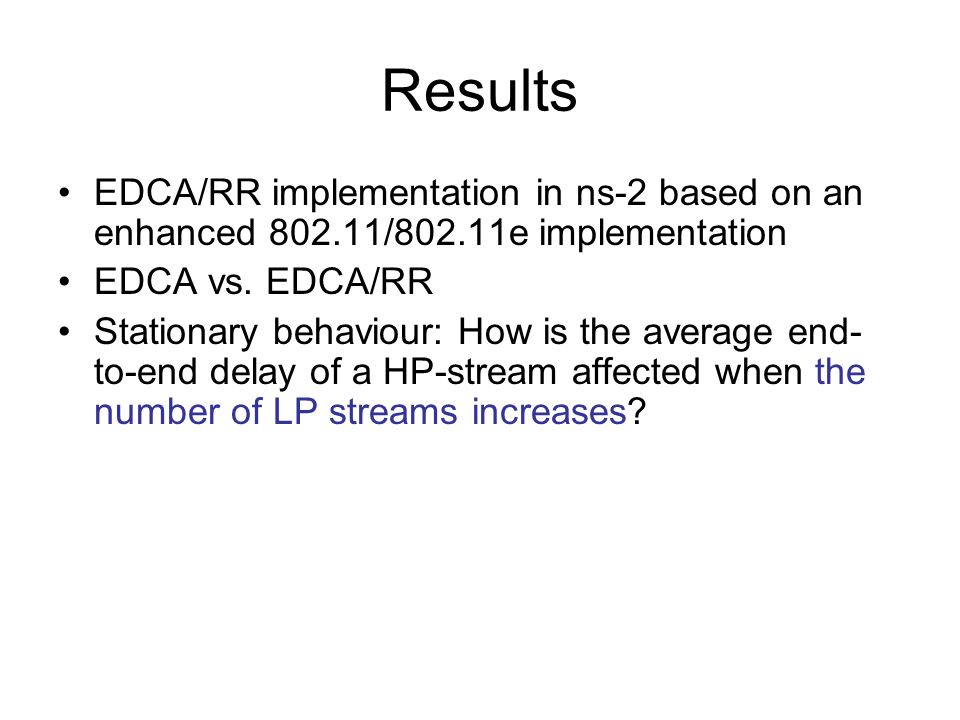 Results

• EDCA/RR implementation in ns-2 based on an enhanced 802.11/802.11e implementation
• EDCA vs. EDCA/RR
• Stationary behaviour: How is the average end-to-end delay of a HP-stream affected when the number of LP streams increases?